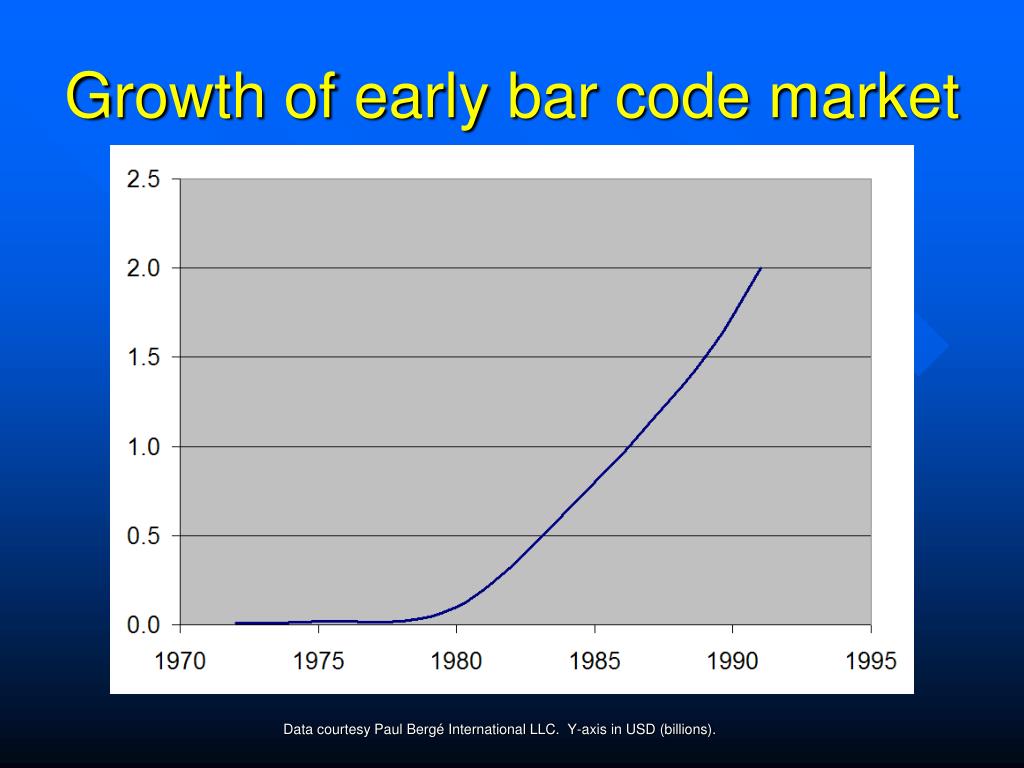 Growth of early bar code market

2.5
2.0
1.5
1.0
0.5
0.0

1970 1975 1980 1985 1990 1995

Data courtesy Paul Bergé International LLC. Y-axis in USD (billions).